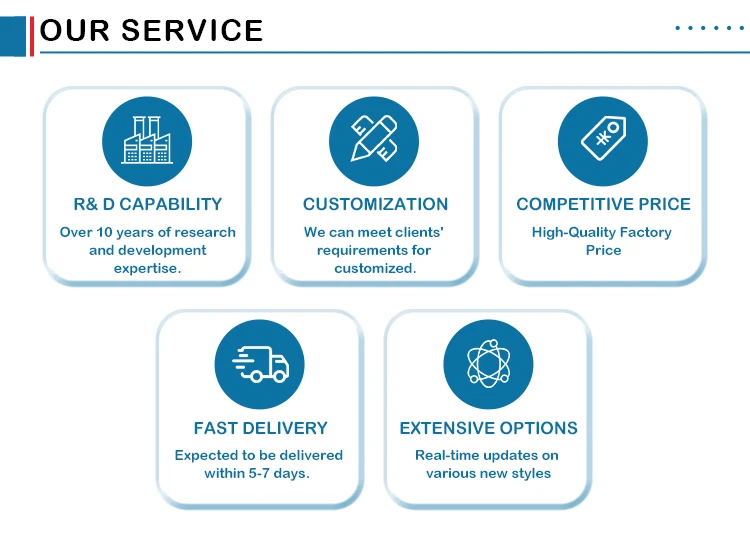 OUR SERVICE

R& D CAPABILITY
Over 10 years of research and development expertise.

CUSTOMIZATION
We can meet clients' requirements for customized.

COMPETITIVE PRICE
High-Quality Factory Price

FAST DELIVERY
Expected to be delivered within 5-7 days.

EXTENSIVE OPTIONS
Real-time updates on various new styles